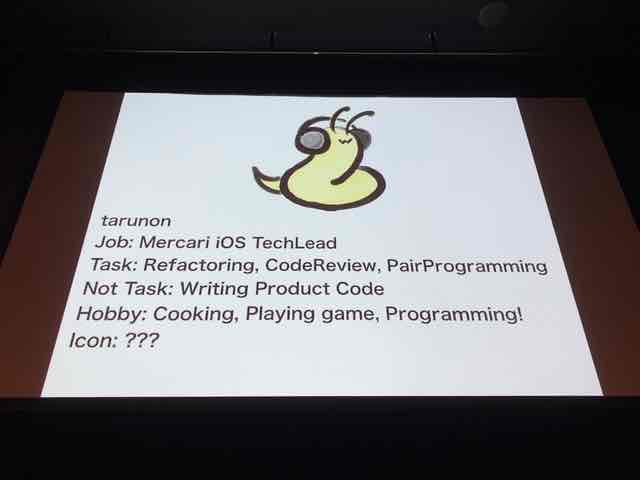 tarunon
Job: Mercari iOS TechLead
Task: Refactoring, CodeReview, PairProgramming
Not Task: Writing Product Code
Hobby: Cooking, Playing game, Programming!
Icon: ???